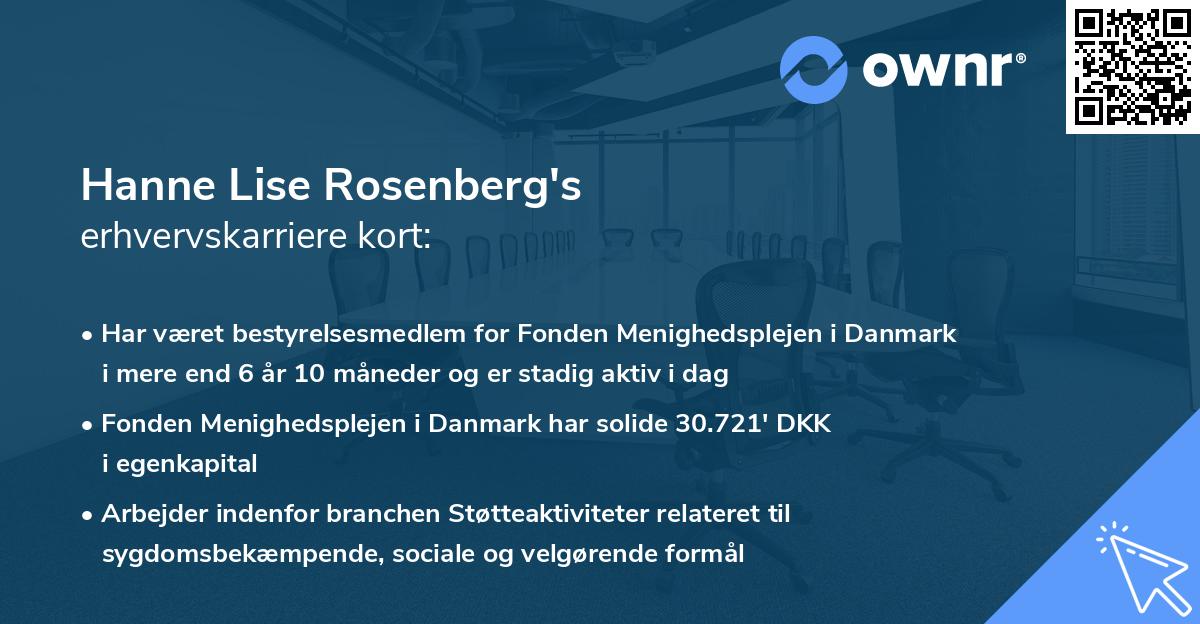 ownr®

Hanne Lise Rosenberg's
erhvervskarriere kort:

• Har været bestyrelsesmedlem for Fonden Menighedsplejen i Danmark i mere end 6 år 10 måneder og er stadig aktiv i dag

• Fonden Menighedsplejen i Danmark har solide 30.721' DKK i egenkapital

• Arbejder indenfor branchen Støtteaktiviteter relateret til sygdomsbekæmpende, sociale og velgørende formål